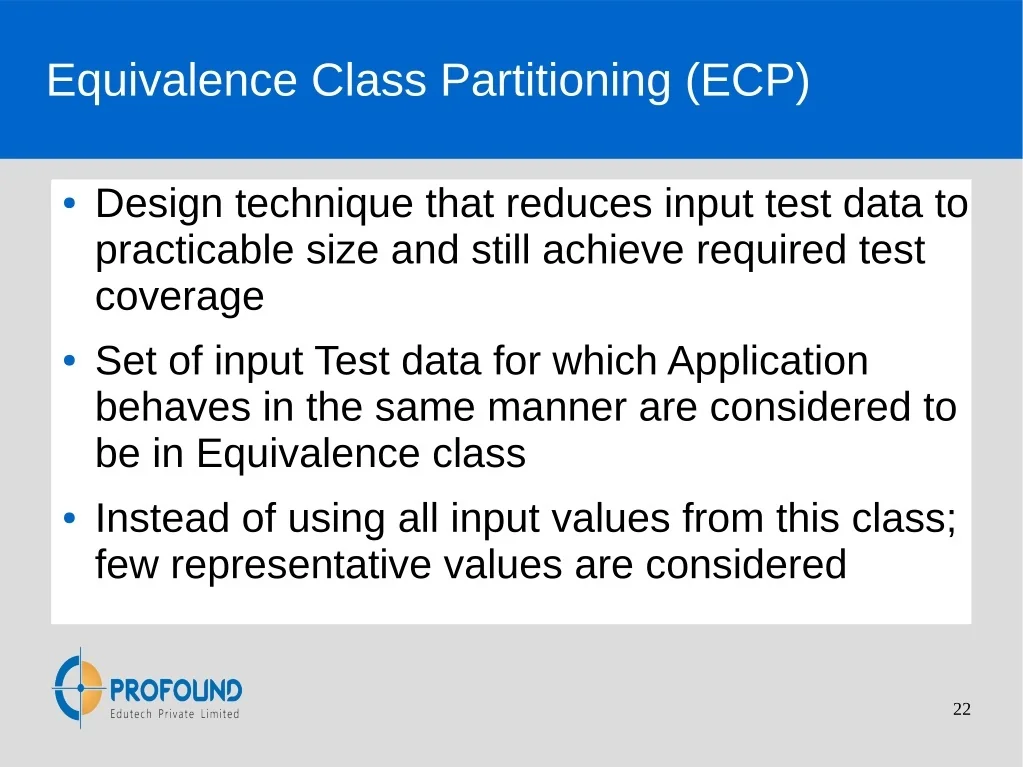 Equivalence Class Partitioning (ECP)

• Design technique that reduces input test data to practicable size and still achieve required test coverage

• Set of input Test data for which Application behaves in the same manner are considered to be in Equivalence class

• Instead of using all input values from this class; few representative values are considered

PROFOUND
Edutech Private Limited

22